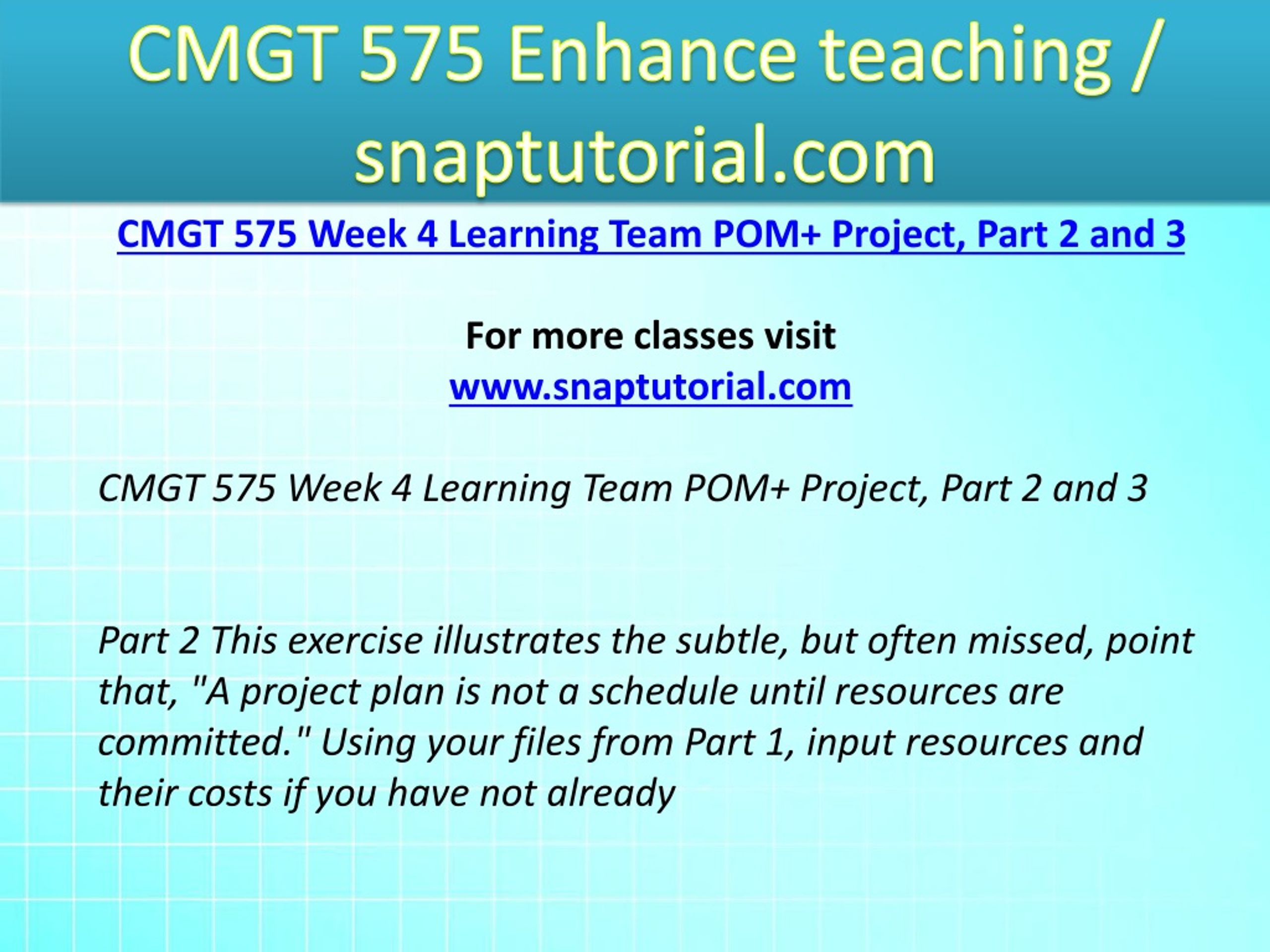 CMGT 575 Enhance teaching / snaptutorial.com

CMGT 575 Week 4 Learning Team POM+ Project, Part 2 and 3

For more classes visit
www.snaptutorial.com

CMGT 575 Week 4 Learning Team POM+ Project, Part 2 and 3

Part 2 This exercise illustrates the subtle, but often missed, point that, "A project plan is not a schedule until resources are committed." Using your files from Part 1, input resources and their costs if you have not already